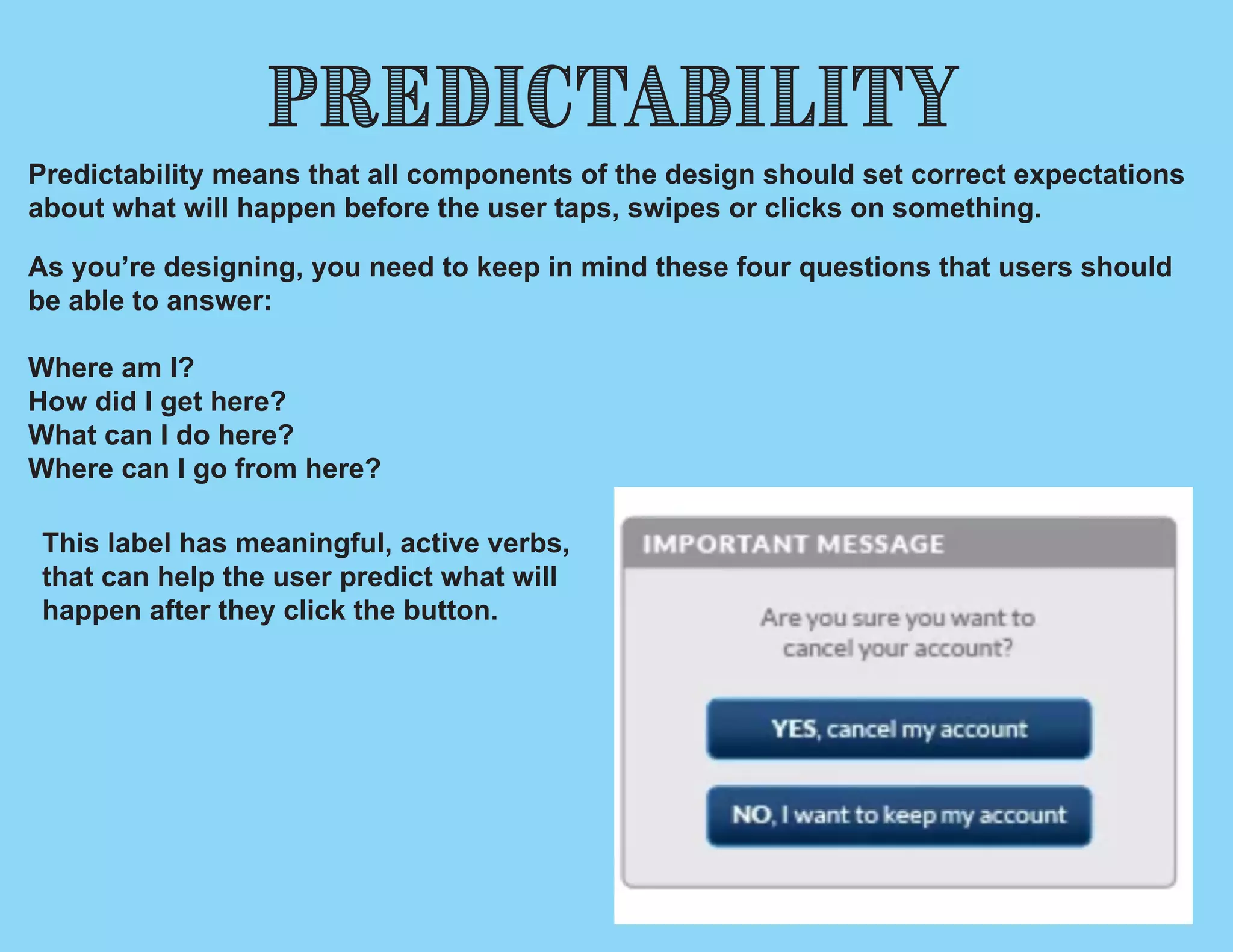 PREDICTABILITY

Predictability means that all components of the design should set correct expectations about what will happen before the user taps, swipes or clicks on something.

As you're designing, you need to keep in mind these four questions that users should be able to answer:

Where am I?
How did I get here?
What can I do here?
Where can I go from here?

This label has meaningful, active verbs, that can help the user predict what will happen after they click the button.

IMPORTANT MESSAGE

Are you sure you want to cancel your account?

YES, cancel my account

NO, I want to keep my account